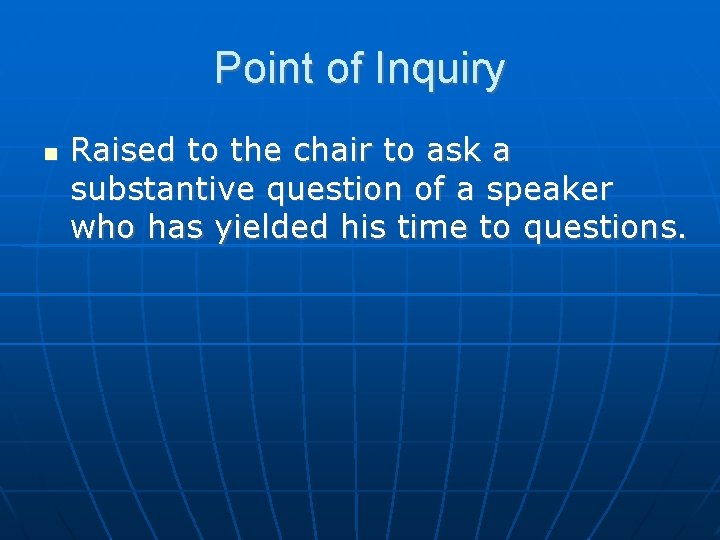 Point of Inquiry

Raised to the chair to ask a substantive question of a speaker who has yielded his time to questions.